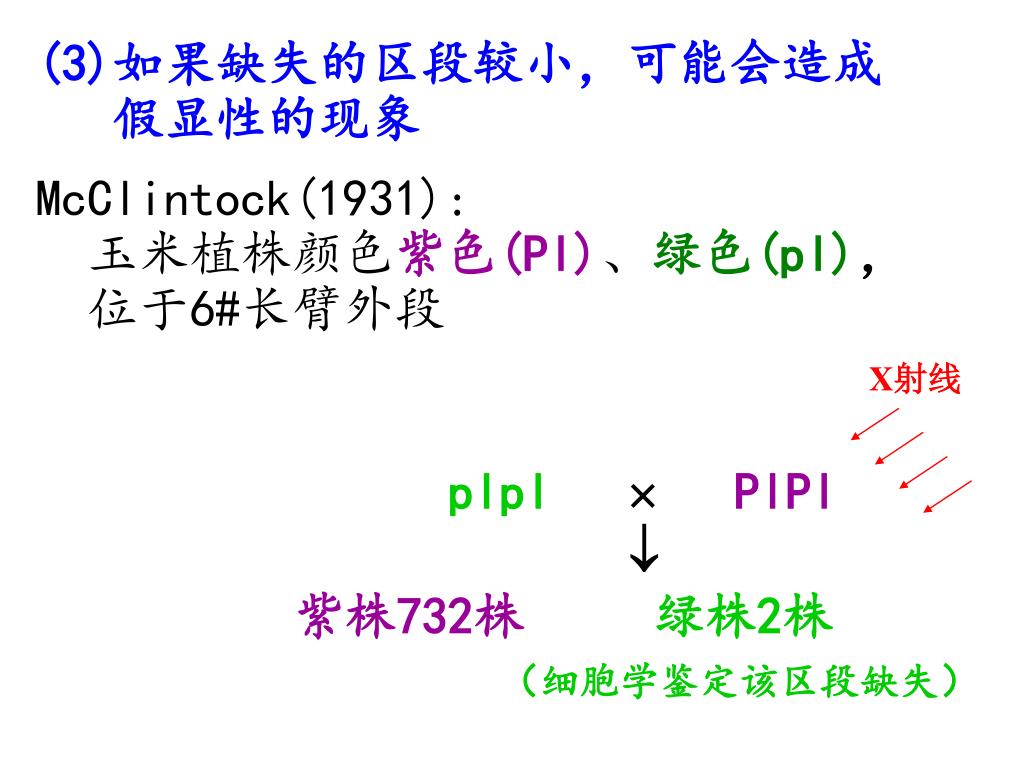 (3)如果缺失的区段较小，可能会造成假显性的现象

McClintock(1931)：
玉米植株颜色紫色(Pl)、绿色(pl)，位于6#长臂外段

X射线

plpl × PlPl
↓
紫株732株 绿株2株
（细胞学鉴定该区段缺失）